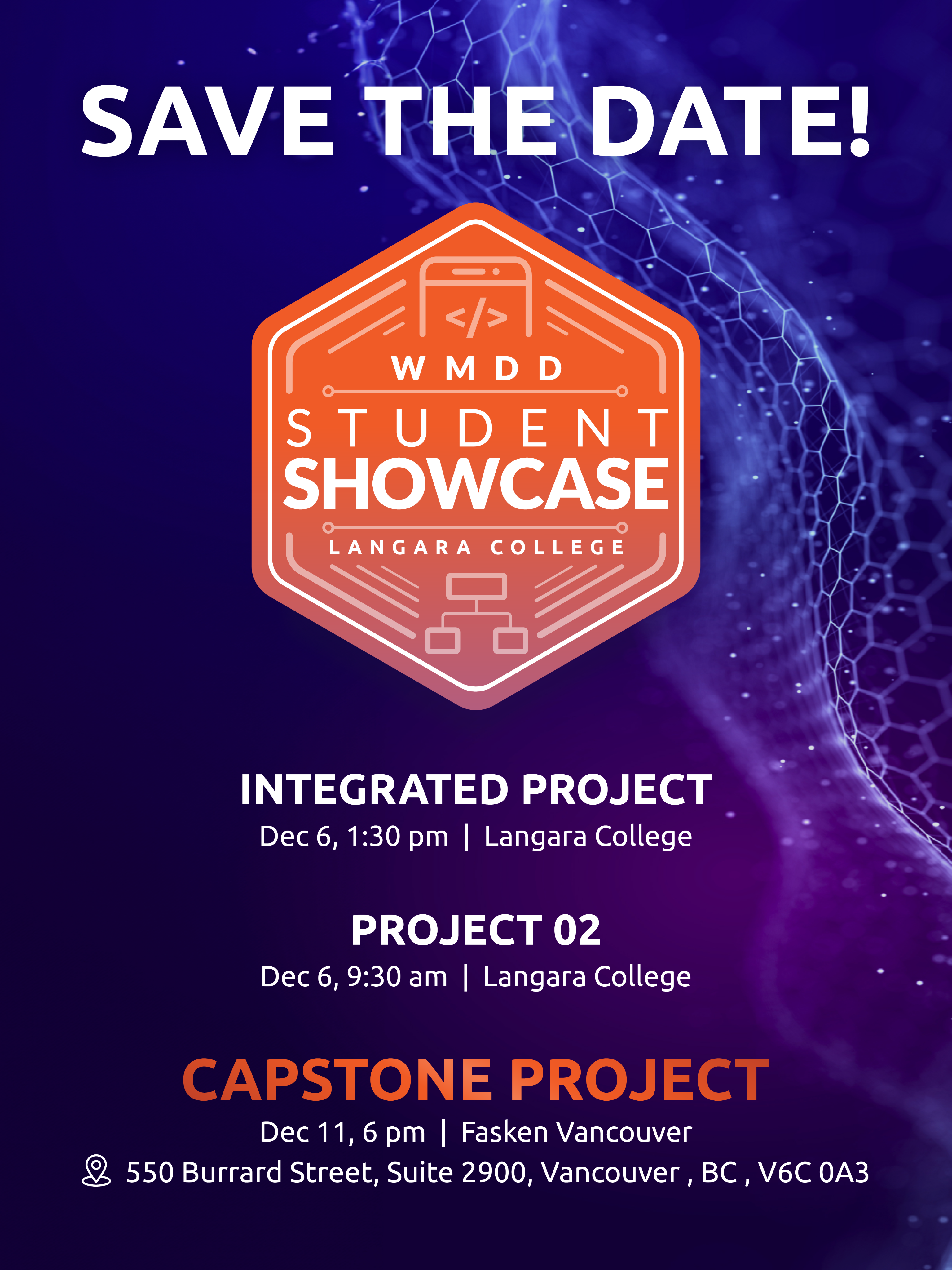 SAVE THE DATE!

</>

WMDD

STUDENT SHOWCASE

LANGARA COLLEGE

INTEGRATED PROJECT

Dec 6, 1:30 pm | Langara College

PROJECT 02

Dec 6, 9:30 am | Langara College

CAPSTONE PROJECT

Dec 11, 6 pm | Fasken Vancouver

550 Burrard Street, Suite 2900, Vancouver , BC , V6C 0A3